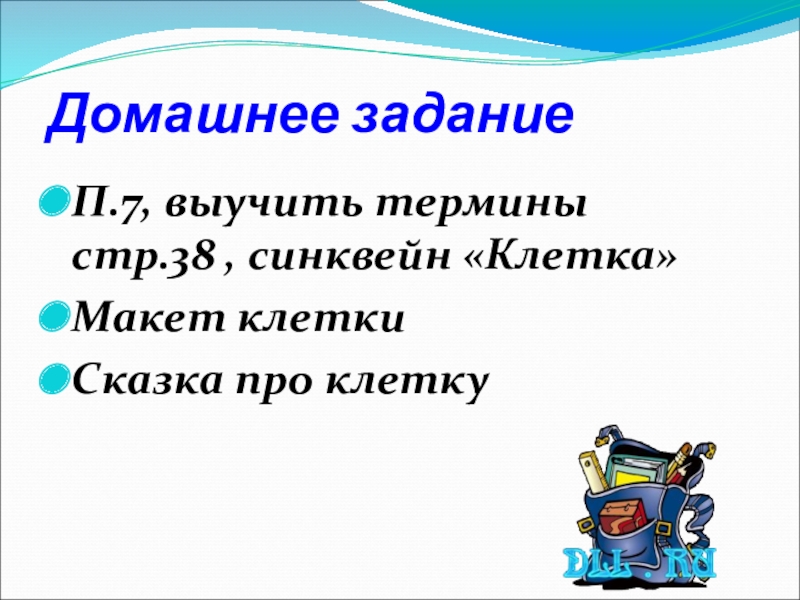 Домашнее задание

П.7, выучить термины стр.38 , синквейн «Клетка»

Макет клетки

Сказка про клетку

DLL . RU